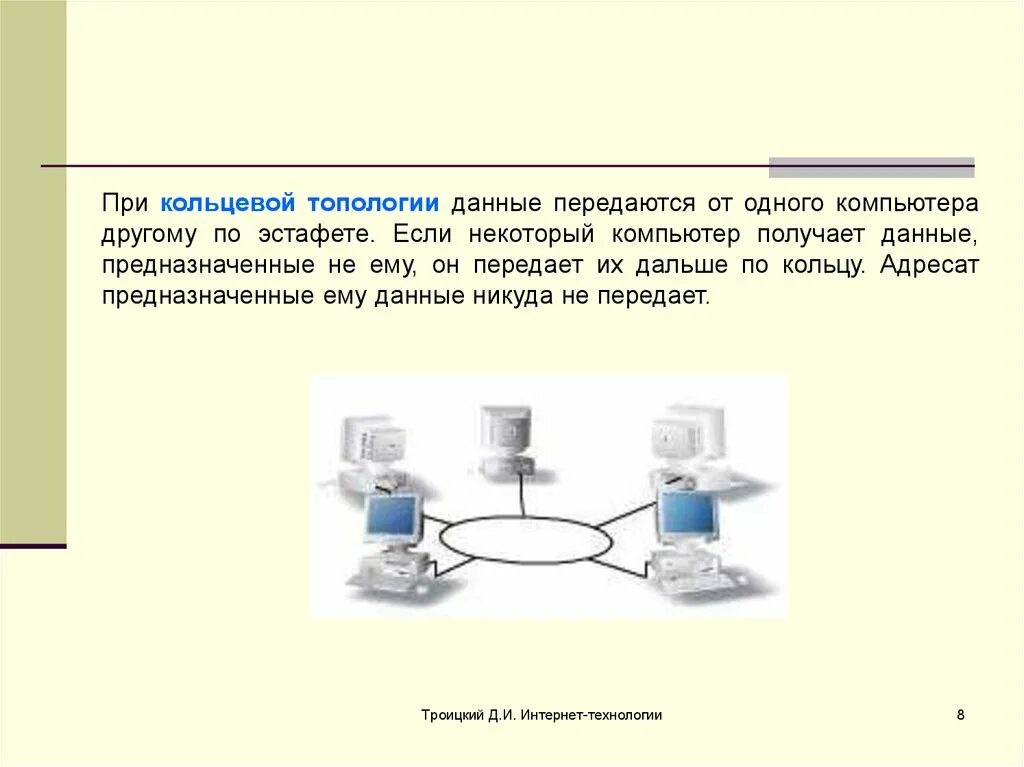 При кольцевой топологии данные передаются от одного компьютера другому по эстафете. Если некоторый компьютер получает данные, предназначенные не ему, он передает их дальше по кольцу. Адресат предназначенные ему данные никуда не передает.

Троицкий Д.И. Интернет-технологии

8